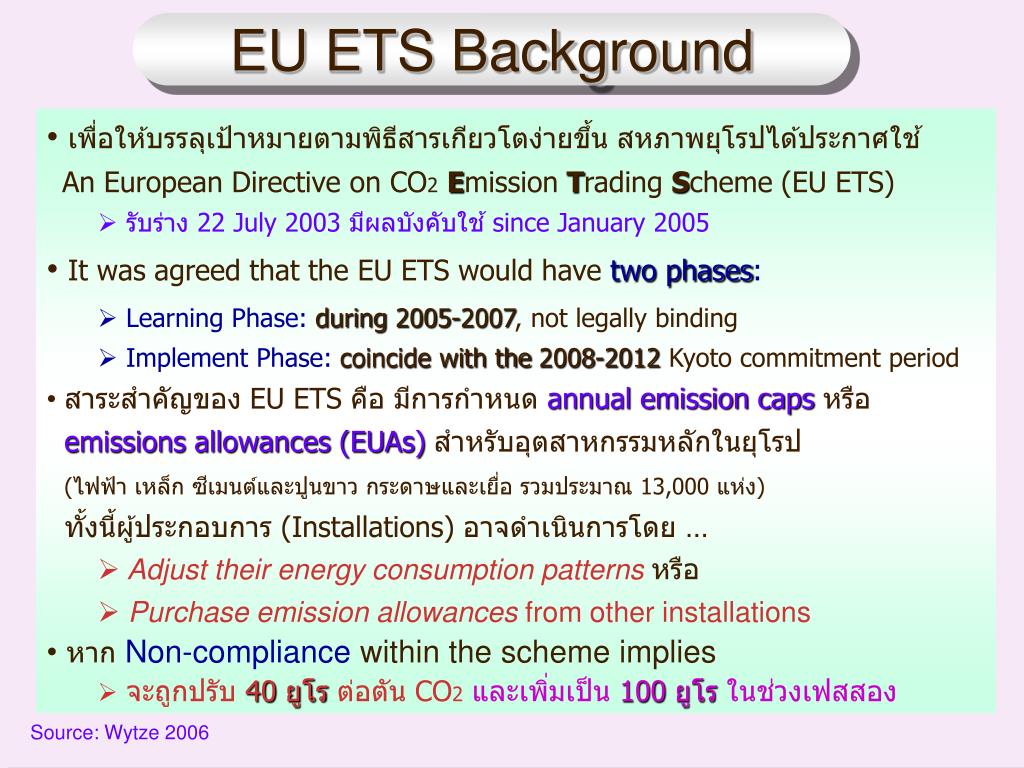 EU ETS Background

• เพื่อให้บรรลุเป้าหมายตามพิธีสารเกียวโตง่ายขึ้น สหภาพยุโรปได้ประกาศใช้ An European Directive on $CO_2$ Emission Trading Scheme (EU ETS)

➢ รับร่าง 22 July 2003 มีผลบังคับใช้ since January 2005

• It was agreed that the EU ETS would have two phases:

➢ Learning Phase: during 2005-2007, not legally binding

➢ Implement Phase: coincide with the 2008-2012 Kyoto commitment period

• สาระสำคัญของ EU ETS คือ มีการกำหนด annual emission caps หรือ emissions allowances (EUAs) สำหรับอุตสาหกรรมหลักในยุโรป (ไฟฟ้า เหล็ก ซีเมนต์และปูนขาว กระดาษและเยื่อ รวมประมาณ 13,000 แห่ง) ทั้งนี้ผู้ประกอบการ (Installations) อาจดำเนินการโดย …

➢ Adjust their energy consumption patterns หรือ

➢ Purchase emission allowances from other installations

• หาก Non-compliance within the scheme implies

➢ จะถูกปรับ 40 ยูโร ต่อตัน $CO_2$ และเพิ่มเป็น 100 ยูโร ในช่วงเฟสสอง

Source: Wytze 2006